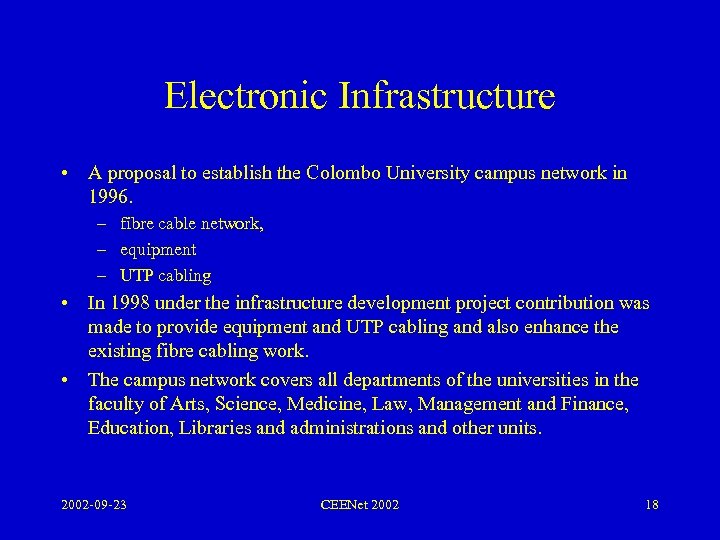 Electronic Infrastructure

• A proposal to establish the Colombo University campus network in 1996.
– fibre cable network,
– equipment
– UTP cabling

• In 1998 under the infrastructure development project contribution was made to provide equipment and UTP cabling and also enhance the existing fibre cabling work.

• The campus network covers all departments of the universities in the faculty of Arts, Science, Medicine, Law, Management and Finance, Education, Libraries and administrations and other units.

2002-09-23 CEENet 2002 18